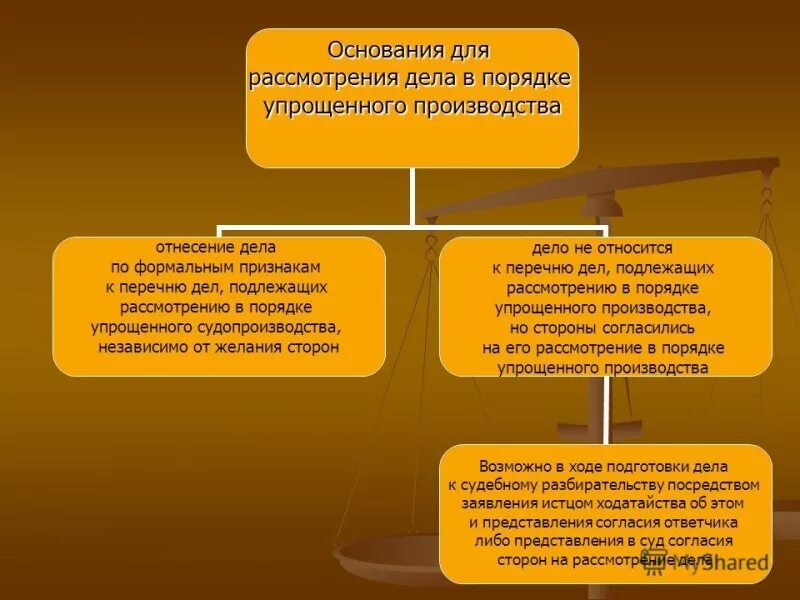 Основания для рассмотрения дела в порядке упрощенного производства

отнесение дела по формальным признакам к перечню дел, подлежащих рассмотрению в порядке упрощенного судопроизводства, независимо от желания сторон

дело не относится к перечню дел, подлежащих рассмотрению в порядке упрощенного производства, но стороны согласились на его рассмотрение в порядке упрощенного производства

Возможно в ходе подготовки дела к судебному разбирательству посредством заявления истцом ходатайства об этом и представления согласия ответчика либо представления в суд согласия сторон на рассмотрение дела

MyShared